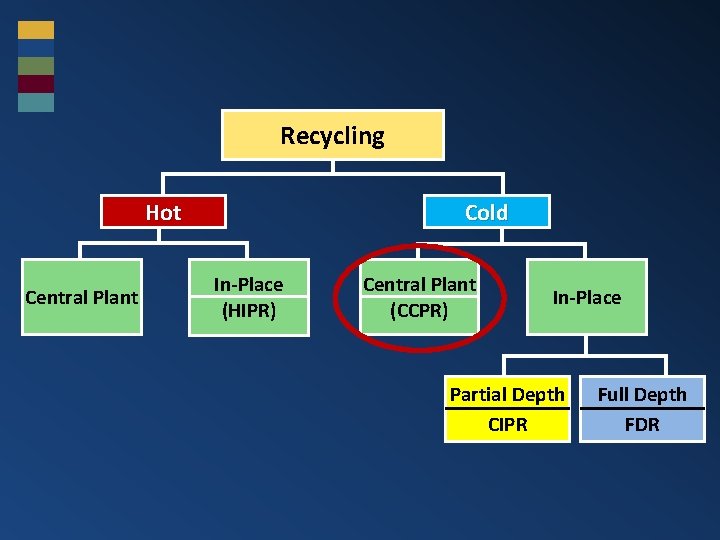 Recycling

Hot

Cold

Central Plant

In-Place
(HIPR)

Central Plant
(CCPR)

In-Place

Partial Depth
CIPR

Full Depth
FDR